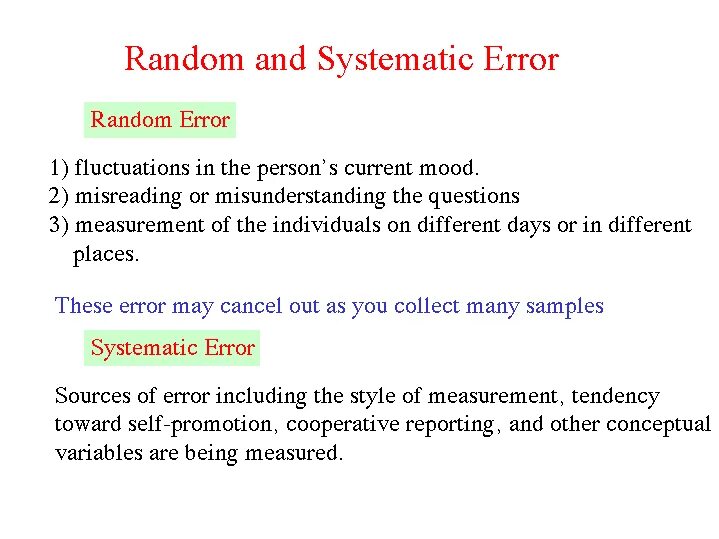 Random and Systematic Error

Random Error

1) fluctuations in the person's current mood.
2) misreading or misunderstanding the questions
3) measurement of the individuals on different days or in different places.

These error may cancel out as you collect many samples

Systematic Error

Sources of error including the style of measurement, tendency toward self-promotion, cooperative reporting, and other conceptual variables are being measured.